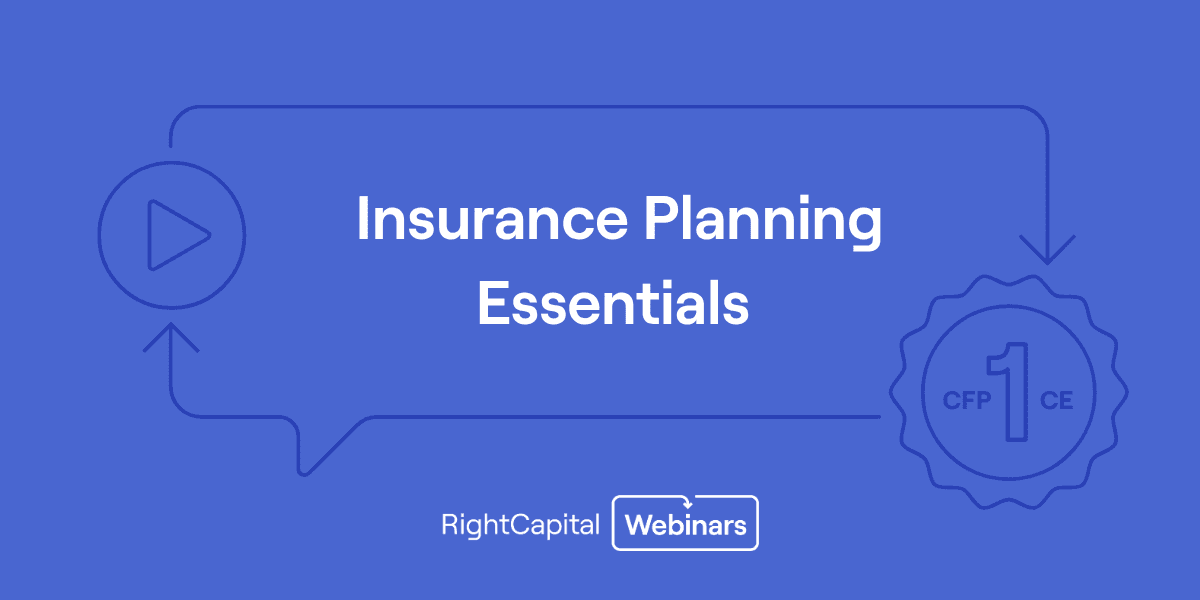 Insurance Planning Essentials

CFP 1 CE

RightCapital Webinars